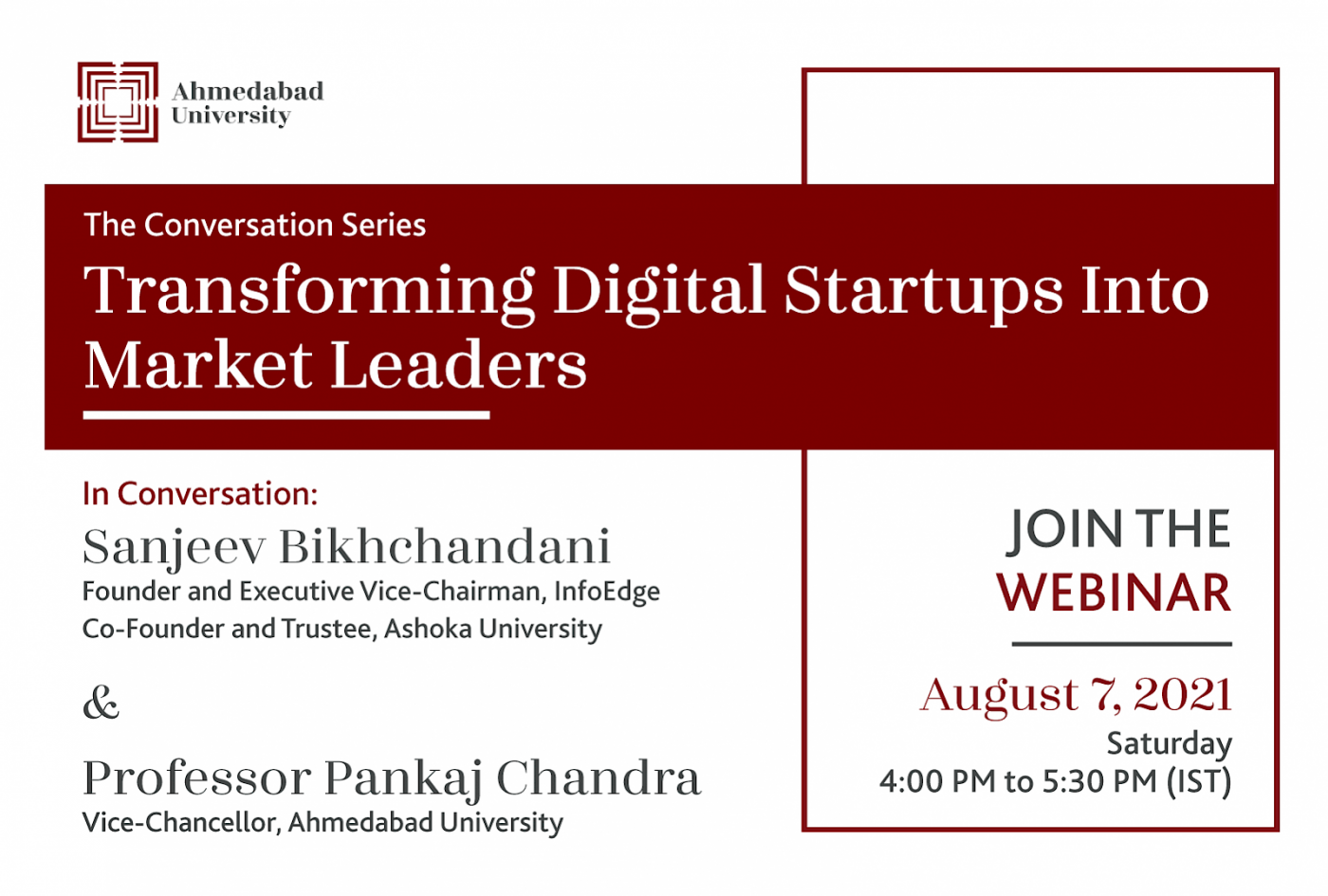 Ahmedabad University

The Conversation Series

Transforming Digital Startups Into Market Leaders

In Conversation:

Sanjeev Bikhchandani

Founder and Executive Vice-Chairman, InfoEdge

Co-Founder and Trustee, Ashoka University

&

Professor Pankaj Chandra

Vice-Chancellor, Ahmedabad University

JOIN THE WEBINAR

August 7, 2021

Saturday

4:00 PM to 5:30 PM (IST)